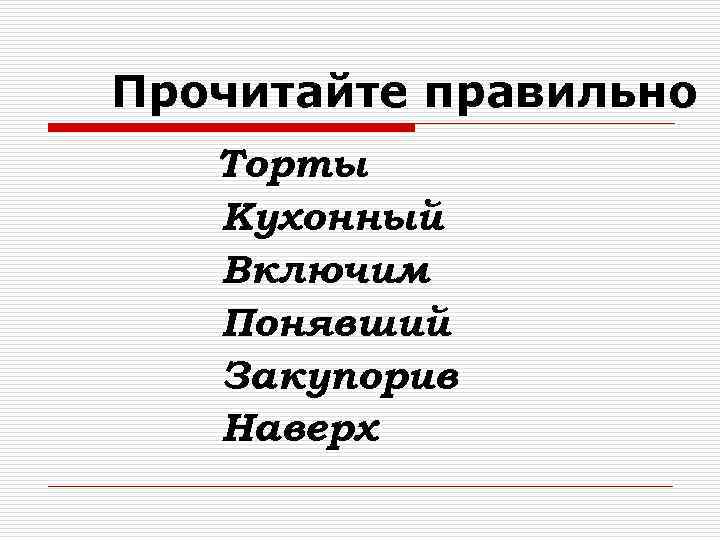 Прочитайте правильно

Торты
Кухонный
Включим
Понявший
Закупорив
Наверх